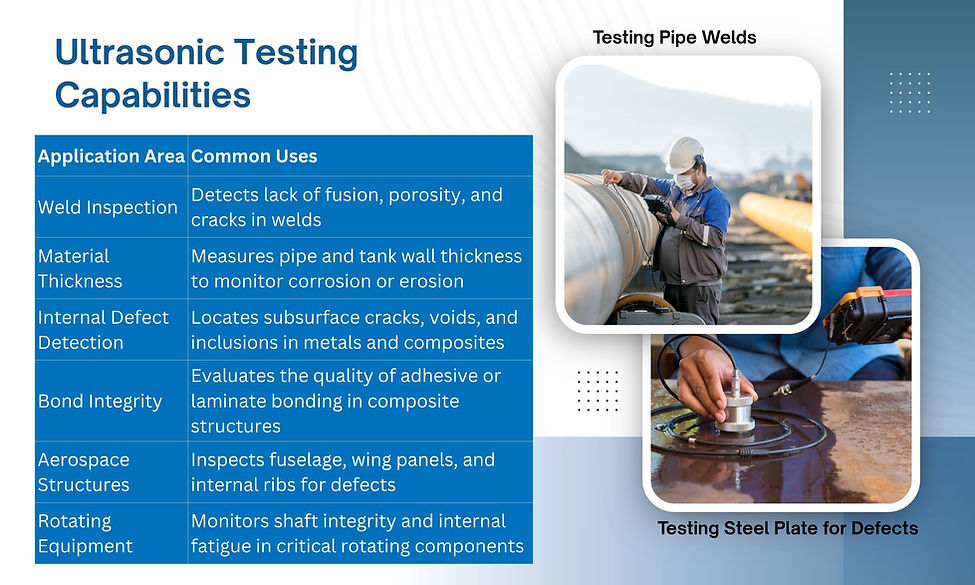 Ultrasonic Testing Capabilities

| Application Area | Common Uses |
|---|---|
| Weld Inspection | Detects lack of fusion, porosity, and cracks in welds |
| Material Thickness | Measures pipe and tank wall thickness to monitor corrosion or erosion |
| Internal Defect Detection | Locates subsurface cracks, voids, and inclusions in metals and composites |
| Bond Integrity | Evaluates the quality of adhesive or laminate bonding in composite structures |
| Aerospace Structures | Inspects fuselage, wing panels, and internal ribs for defects |
| Rotating Equipment | Monitors shaft integrity and internal fatigue in critical rotating components |

Testing Pipe Welds

Testing Steel Plate for Defects